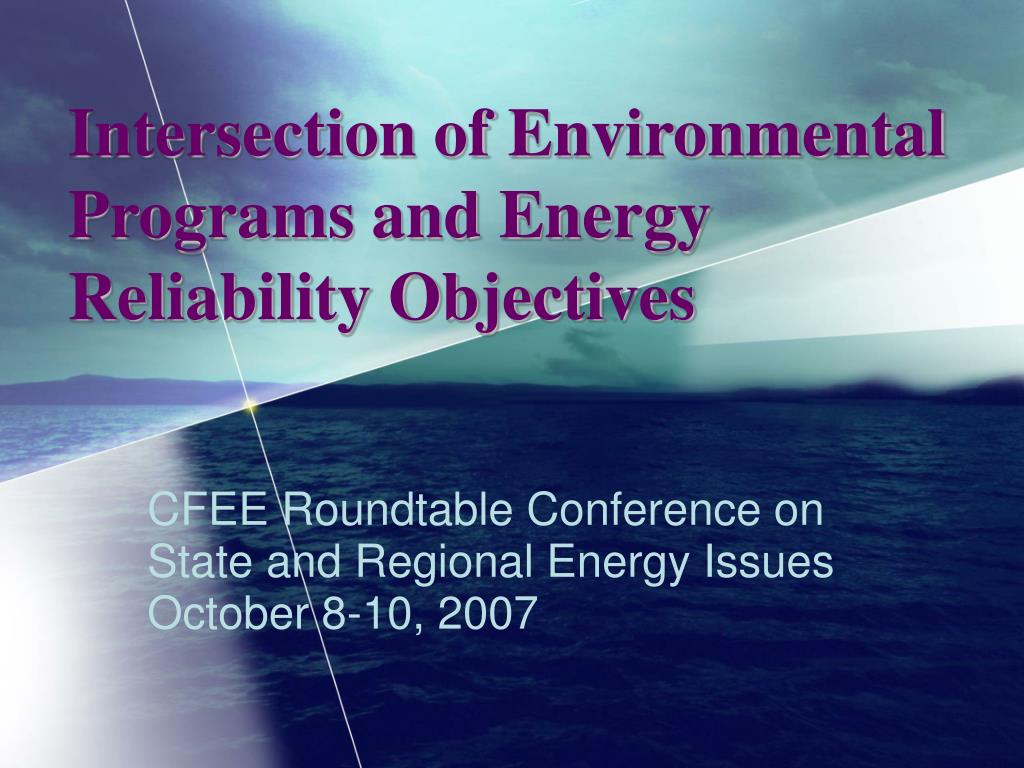 Intersection of Environmental Programs and Energy Reliability Objectives

CFEE Roundtable Conference on State and Regional Energy Issues October 8-10, 2007